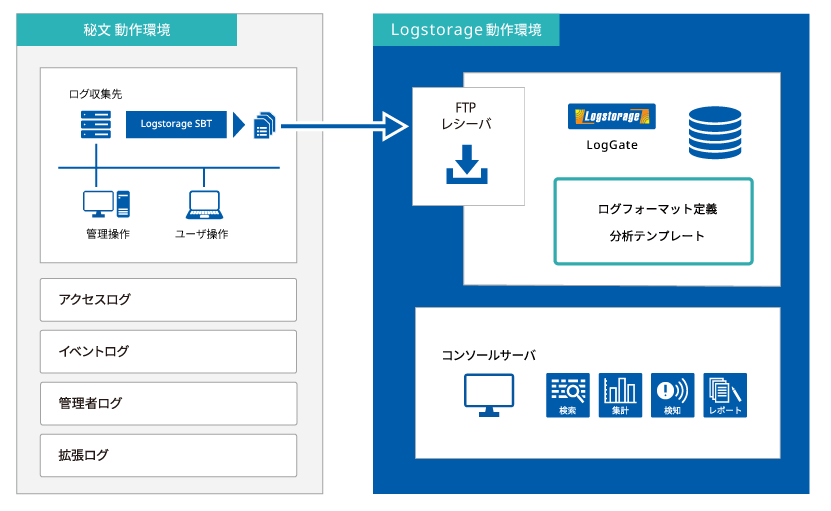 秘文 動作環境

ログ収集先

Logstorage SBT

管理操作

ユーザ操作

アクセスログ

イベントログ

管理者ログ

拡張ログ

Logstorage 動作環境

FTP
レシーバ

Logstorage

LogGate

ログフォーマット定義

分析テンプレート

コンソールサーバ

検索

集計

検知

レポート